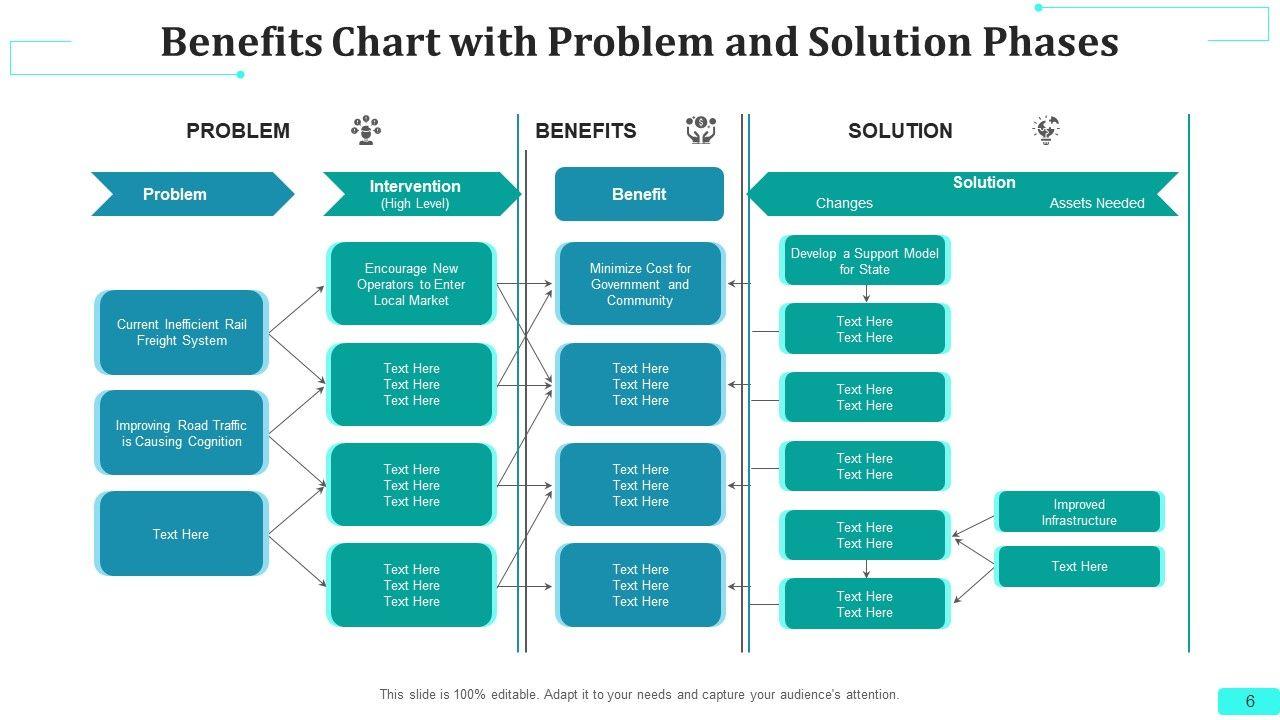 Benefits Chart with Problem and Solution Phases

PROBLEM

BENEFITS

SOLUTION

Problem

Intervention
(High Level)

Benefit

Solution
Changes
Assets Needed

Current Inefficient Rail Freight System

Improving Road Traffic is Causing Cognition

Text Here

Encourage New Operators to Enter Local Market

Text Here
Text Here
Text Here

Text Here
Text Here
Text Here

Text Here
Text Here
Text Here

Minimize Cost for Government and Community

Text Here
Text Here
Text Here

Text Here
Text Here
Text Here

Text Here
Text Here
Text Here

Develop a Support Model for State

Text Here
Text Here

Text Here
Text Here

Text Here
Text Here

Text Here
Text Here

Text Here
Text Here

Improved Infrastructure

Text Here

This slide is 100% editable. Adapt it to your needs and capture your audience's attention.

6